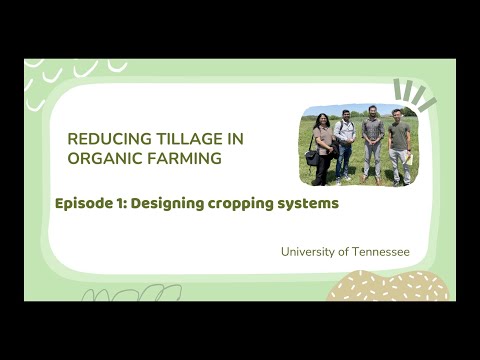 REDUCING TILLAGE IN ORGANIC FARMING

Episode 1: Designing cropping systems

University of Tennessee